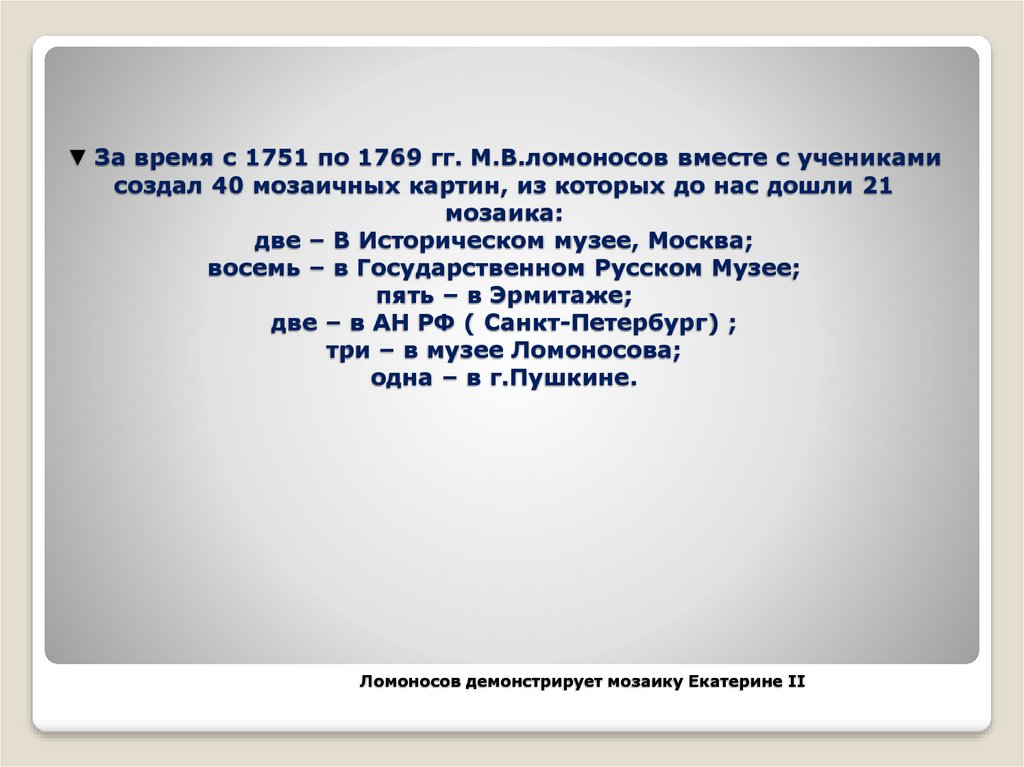 ▼ За время с 1751 по 1769 гг. М.В.ломоносов вместе с учениками создал 40 мозаичных картин, из которых до нас дошли 21 мозаика:
две – В Историческом музее, Москва;
восемь – в Государственном Русском Музее;
пять – в Эрмитаже;
две – в АН РФ ( Санкт-Петербург) ;
три – в музее Ломоносова;
одна – в г.Пушкине.

Ломоносов демонстрирует мозаику Екатерине II